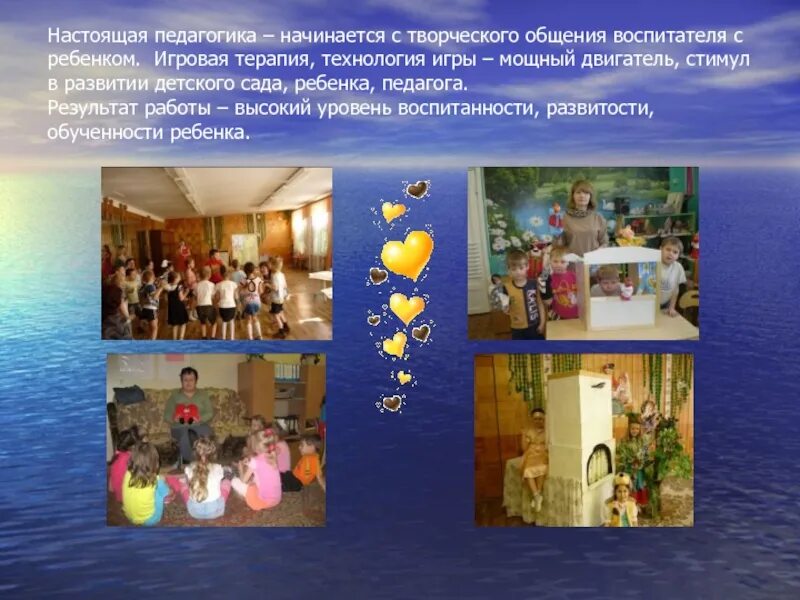 Настоящая педагогика – начинается с творческого общения воспитателя с ребенком. Игровая терапия, технология игры – мощный двигатель, стимул в развитии детского сада, ребенка, педагога.
Результат работы – высокий уровень воспитанности, развитости, обученности ребенка.